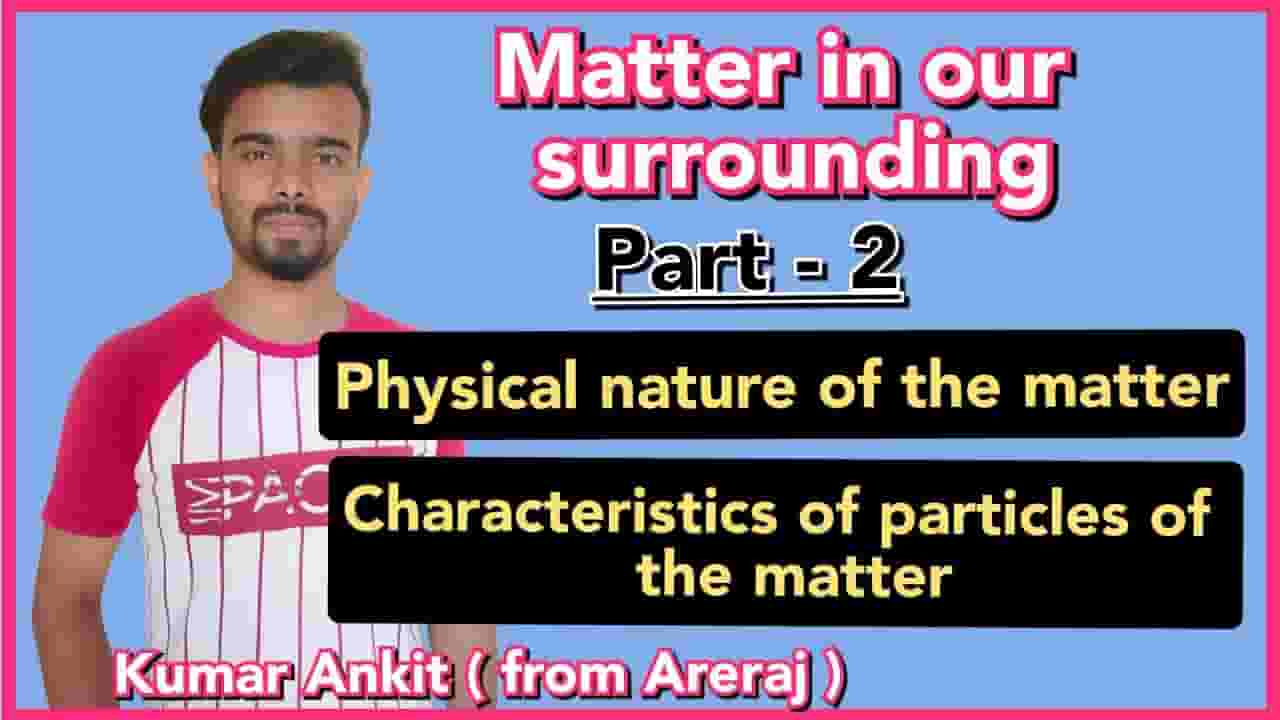 Matter in our surrounding

Part - 2

Physical nature of the matter

Characteristics of particles of the matter

SPAC

Kumar Ankit ( from Areraj )